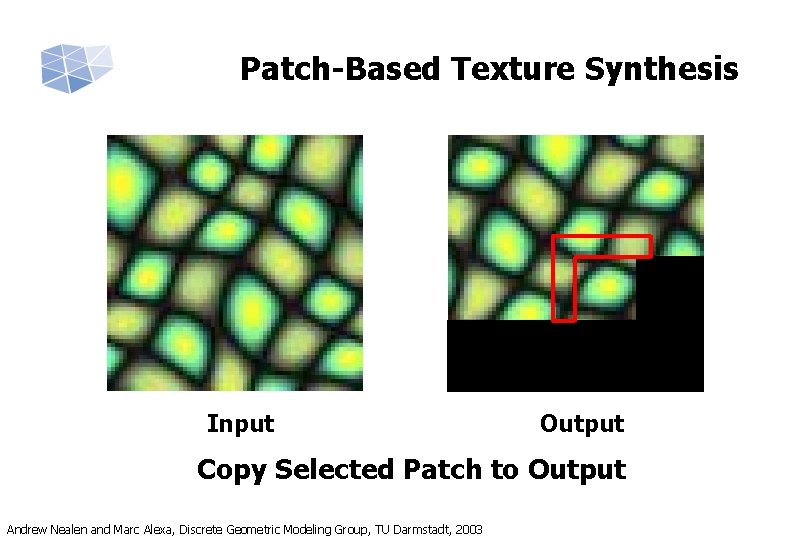 Patch-Based Texture Synthesis

Input

Output

Copy Selected Patch to Output

Andrew Nealen and Marc Alexa, Discrete Geometric Modeling Group, TU Darmstadt, 2003